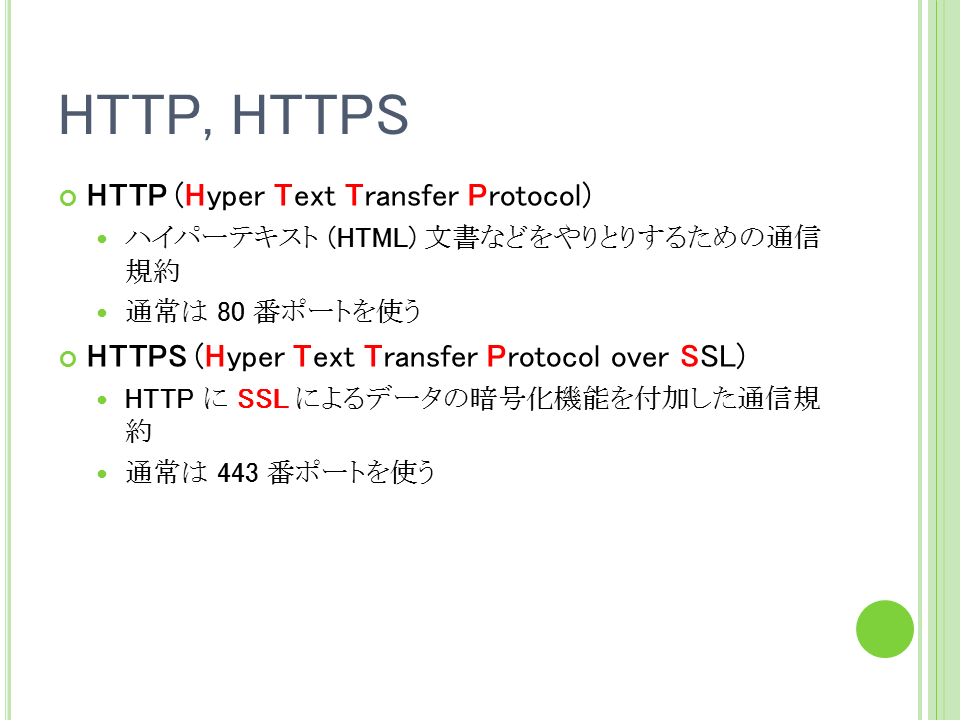 HTTP, HTTPS

HTTP (Hyper Text Transfer Protocol)

ハイパーテキスト (HTML) 文書などをやりとりするための通信規約

通常は 80 番ポートを使う

HTTPS (Hyper Text Transfer Protocol over SSL)

HTTP に SSL によるデータの暗号化機能を付加した通信規約

通常は 443 番ポートを使う